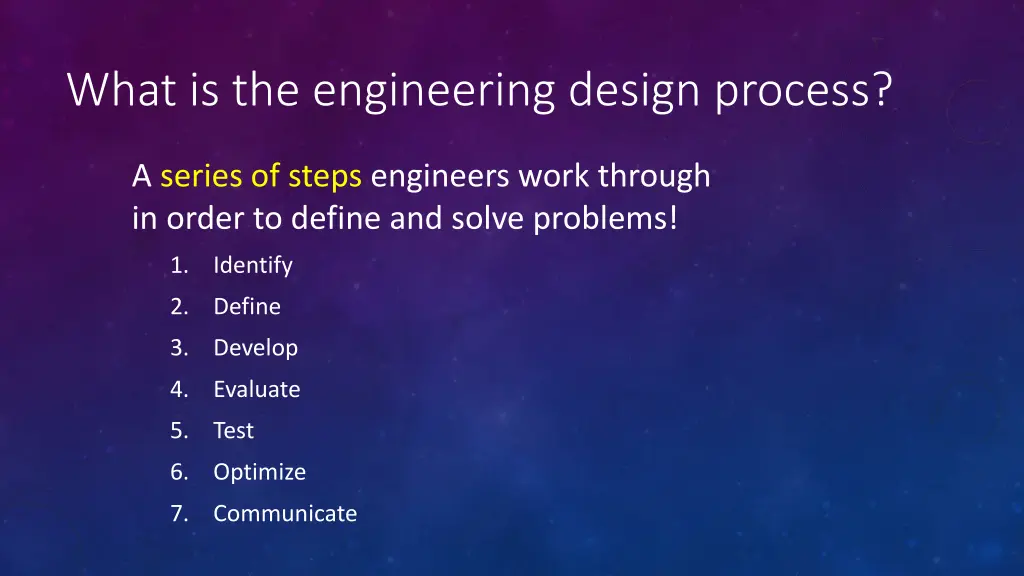 What is the engineering design process?

A series of steps engineers work through in order to define and solve problems!

1. Identify
2. Define
3. Develop
4. Evaluate
5. Test
6. Optimize
7. Communicate